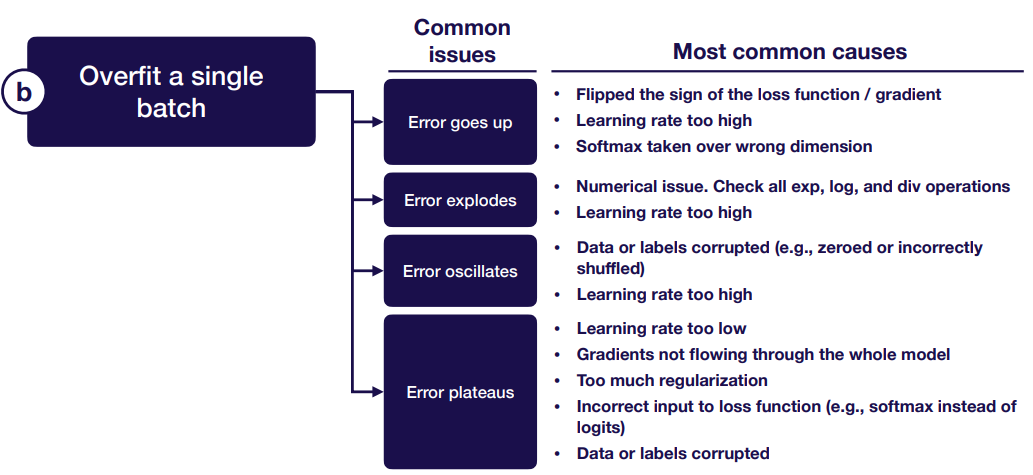 b

Overfit a single batch

Common issues

Most common causes

Error goes up

• Flipped the sign of the loss function / gradient
• Learning rate too high
• Softmax taken over wrong dimension

Error explodes

• Numerical issue. Check all exp, log, and div operations
• Learning rate too high

Error oscillates

• Data or labels corrupted (e.g., zeroed or incorrectly shuffled)
• Learning rate too high

Error plateaus

• Learning rate too low
• Gradients not flowing through the whole model
• Too much regularization
• Incorrect input to loss function (e.g., softmax instead of logits)
• Data or labels corrupted